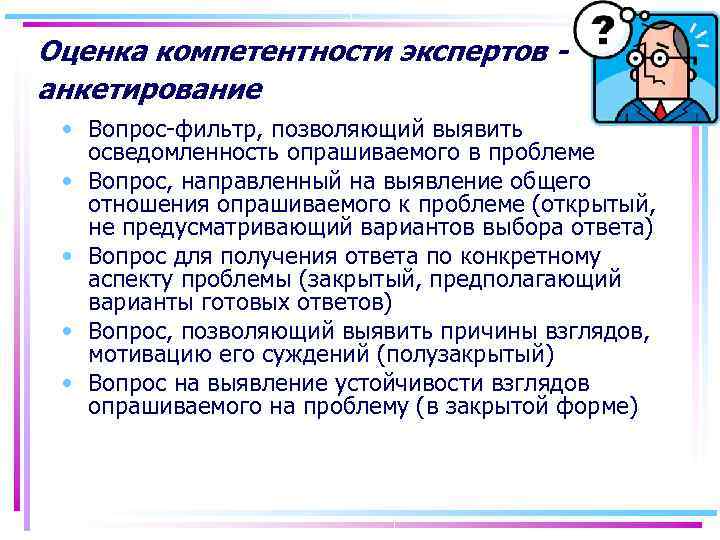 Оценка компетентности экспертов - анкетирование

?

• Вопрос-фильтр, позволяющий выявить осведомленность опрашиваемого в проблеме
• Вопрос, направленный на выявление общего отношения опрашиваемого к проблеме (открытый, не предусматривающий вариантов выбора ответа)
• Вопрос для получения ответа по конкретному аспекту проблемы (закрытый, предполагающий варианты готовых ответов)
• Вопрос, позволяющий выявить причины взглядов, мотивацию его суждений (полузакрытый)
• Вопрос на выявление устойчивости взглядов опрашиваемого на проблему (в закрытой форме)